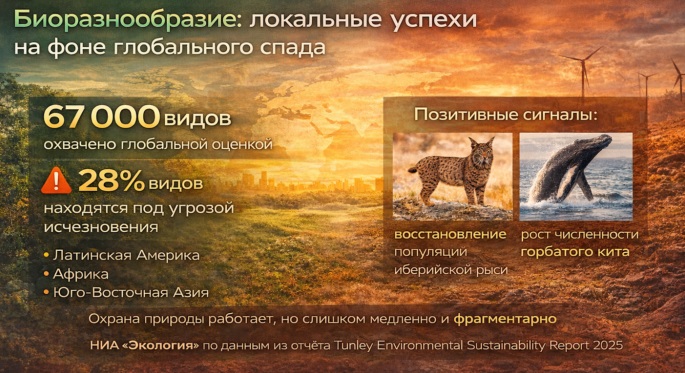 Биоразнообразие: локальные успехи на фоне глобального спада

67 000 видов
охвачено глобальной оценкой

28% видов
находятся под угрозой исчезновения

• Латинская Америка
• Африка
• Юго-Восточная Азия

Позитивные сигналы:

восстановление популяции иберийской рыси

рост численности горбатого кита

Охрана природы работает, но слишком медленно и фрагментарно

НИА «Экология» по данным из отчёта Tunley Environmental Sustainability Report 2025